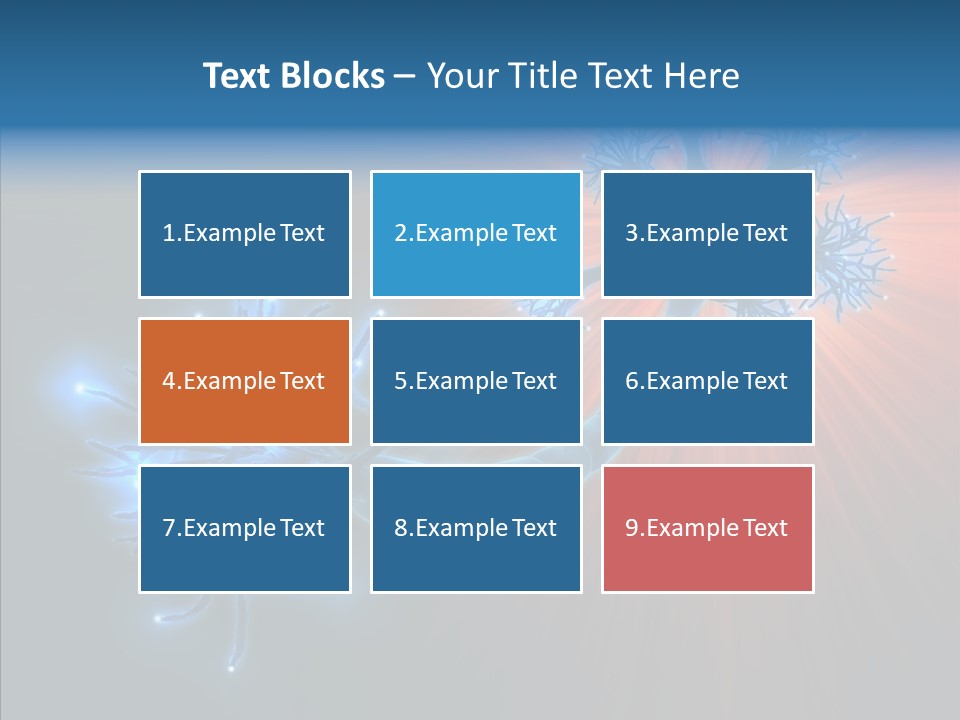 Text Blocks – Your Title Text Here

1.Example Text

2.Example Text

3.Example Text

4.Example Text

5.Example Text

6.Example Text

7.Example Text

8.Example Text

9.Example Text